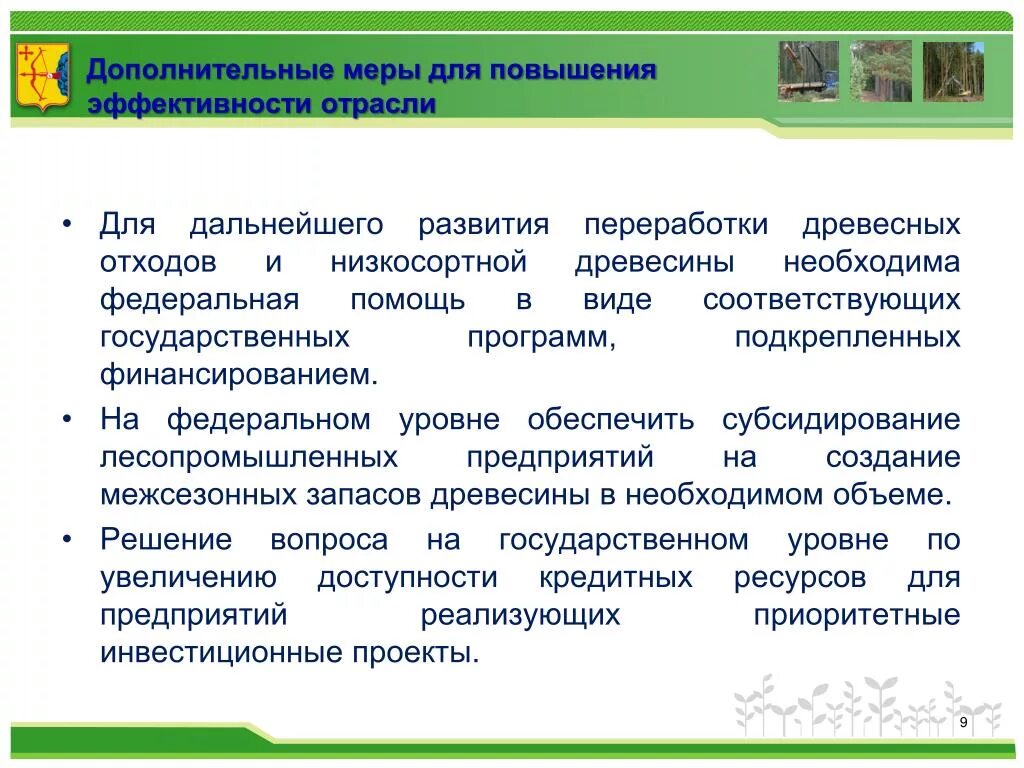 Дополнительные меры для повышения эффективности отрасли

• Для дальнейшего развития переработки древесных отходов и низкосортной древесины необходима федеральная помощь в виде соответствующих государственных программ, подкрепленных финансированием.

• На федеральном уровне обеспечить субсидирование лесопромышленных предприятий на создание межсезонных запасов древесины в необходимом объеме.

• Решение вопроса на государственном уровне по увеличению доступности кредитных ресурсов для предприятий реализующих приоритетные инвестиционные проекты.

9